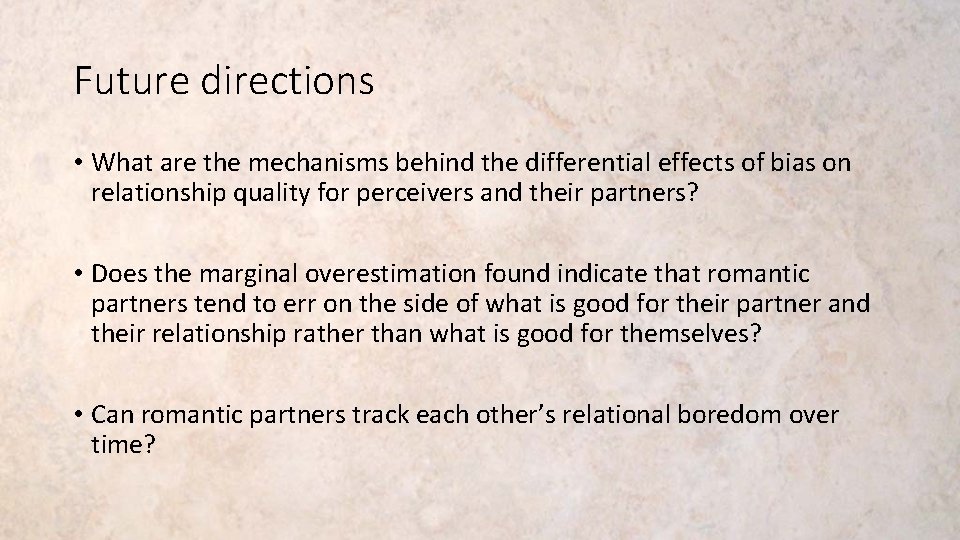 Future directions

• What are the mechanisms behind the differential effects of bias on relationship quality for perceivers and their partners?

• Does the marginal overestimation found indicate that romantic partners tend to err on the side of what is good for their partner and their relationship rather than what is good for themselves?

• Can romantic partners track each other's relational boredom over time?